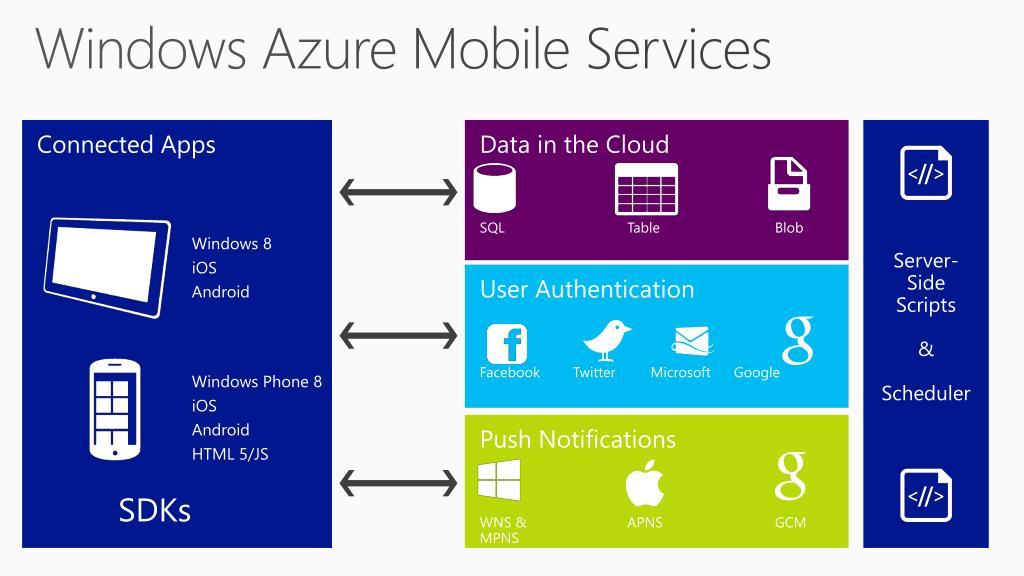 Windows Azure Mobile Services

Connected Apps

Windows 8
iOS
Android

Windows Phone 8
iOS
Android
HTML 5/JS

SDKs

Data in the Cloud

SQL
Table
Blob

User Authentication

Facebook
Twitter
Microsoft
Google

Push Notifications

WNS & MPNS
APNS
GCM

</>

Server-Side Scripts

&

Scheduler

</>